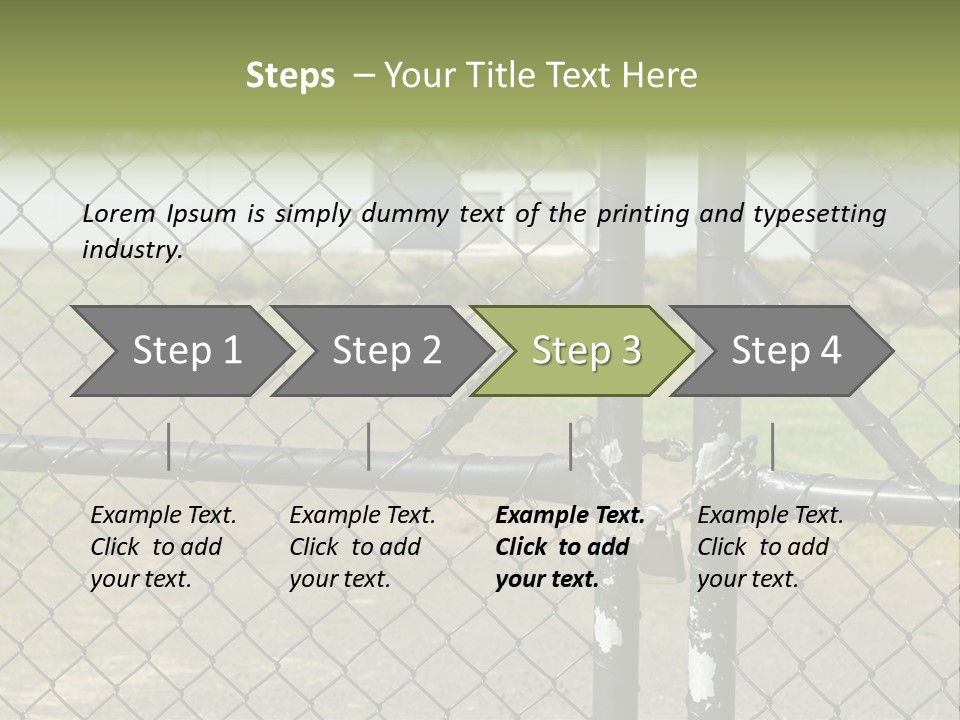 Steps – Your Title Text Here

Lorem Ipsum is simply dummy text of the printing and typesetting industry.

Step 1

Step 2

Step 3

Step 4

Example Text. Click to add your text.

Example Text. Click to add your text.

Example Text. Click to add your text.

Example Text. Click to add your text.